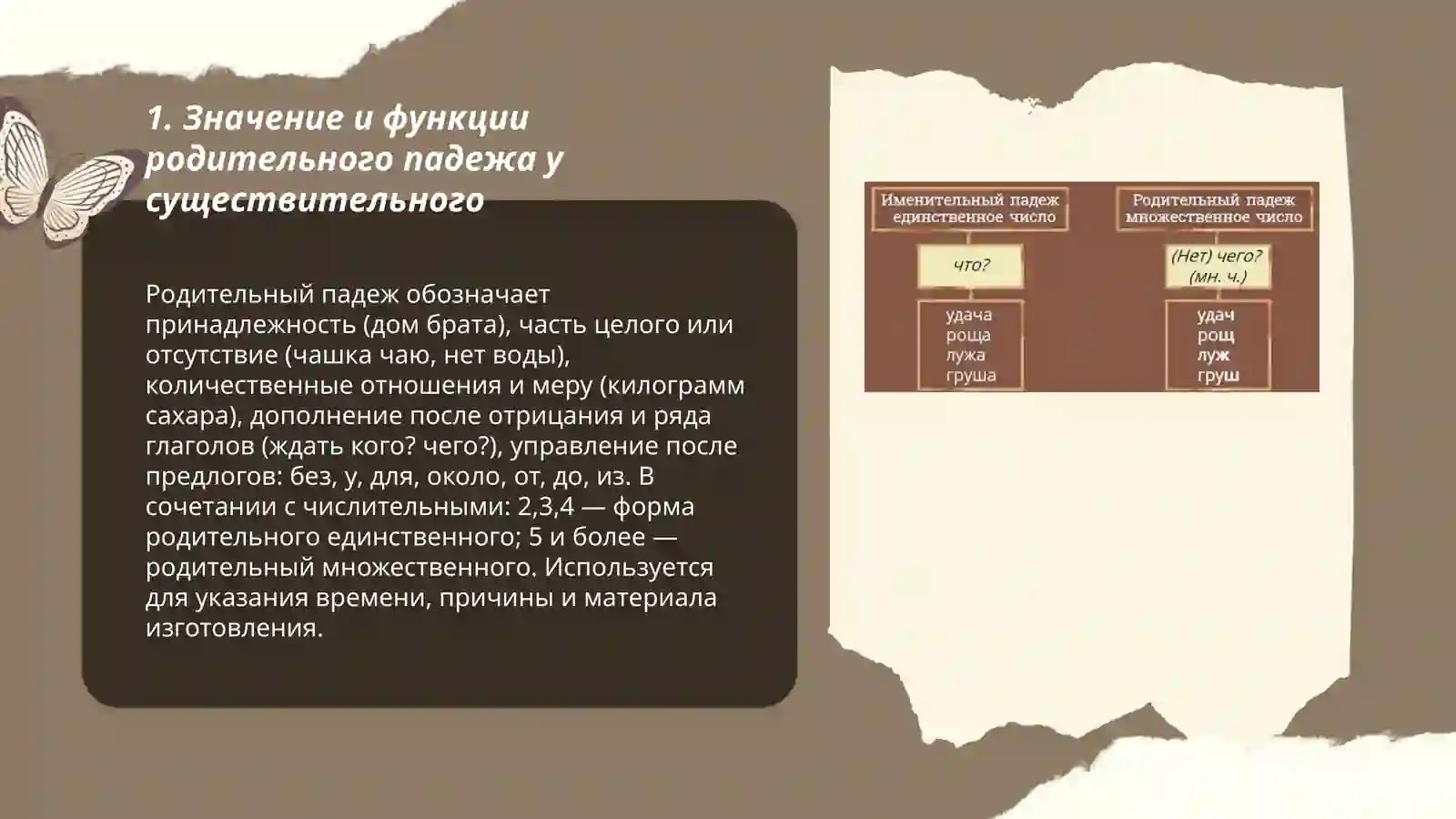 1. Значение и функции родительного падежа у существительного

Родительный падеж обозначает принадлежность (дом брата), часть целого или отсутствие (чашка чаю, нет воды), количественные отношения и меру (килограмм сахара), дополнение после отрицания и ряда глаголов (ждать кого? чего?), управление после предлогов: без, у, для, около, от, до, из. В сочетании с числительными: 2,3,4 — форма родительного единственного; 5 и более — родительный множественного. Используется для указания времени, причины и материала изготовления.

Именительный падеж единственное число

что?

удача
роща
лужа
груша

Родительный падеж множественное число

(Нет) чего? (мн. ч.)

удач
рощ
луж
груш